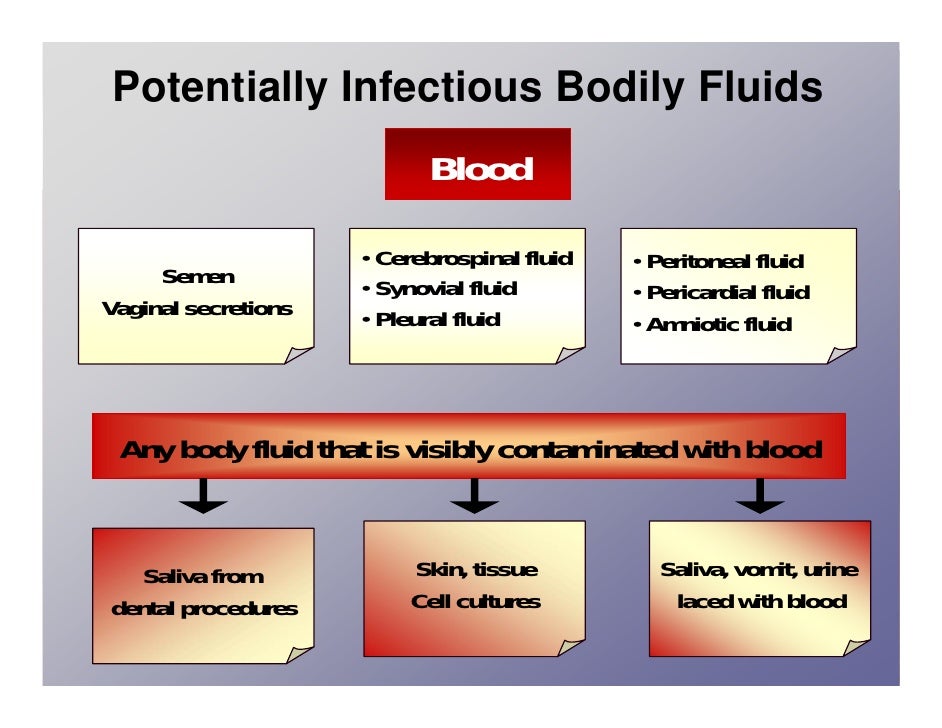 Potentially Infectious Bodily Fluids

Blood

Semen
Vaginal secretions

• Cerebrospinal fluid
• Synovial fluid
• Pleural fluid

• Peritoneal fluid
• Pericardial fluid
• Amniotic fluid

Any body fluid that is visibly contaminated with blood

Saliva from dental procedures

Skin, tissue
Cell cultures

Saliva, vomit, urine laced with blood